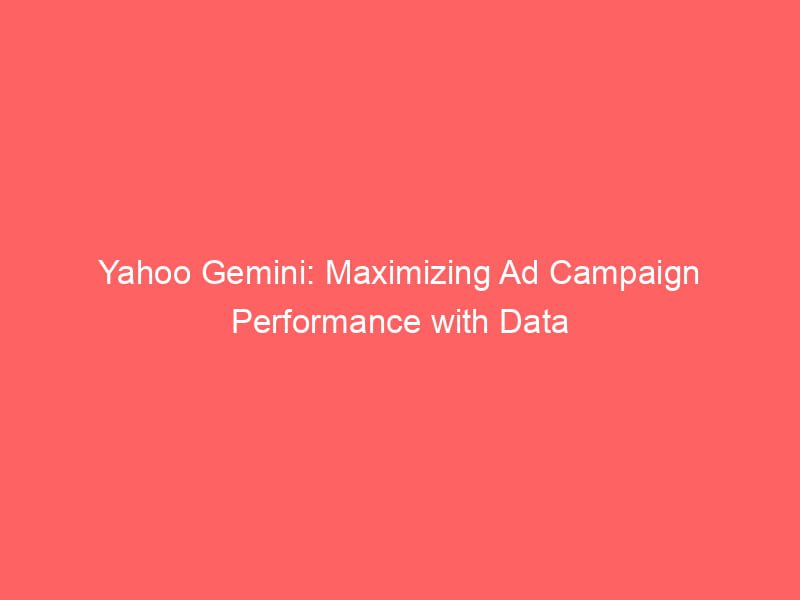 Yahoo Gemini: Maximizing Ad Campaign Performance with Data